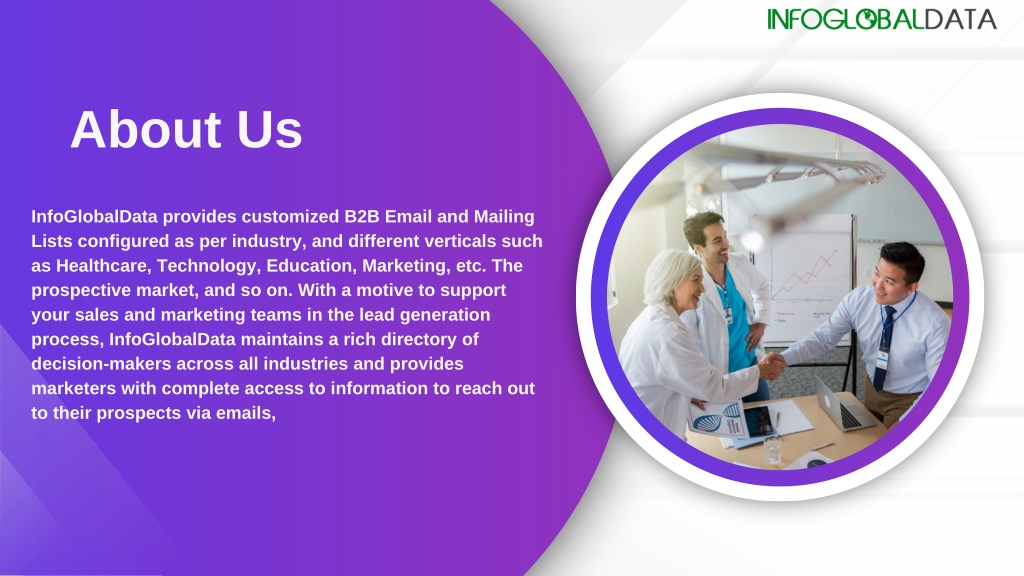 INFOGLOBALDATA

About Us

InfoGlobalData provides customized B2B Email and Mailing Lists configured as per industry, and different verticals such as Healthcare, Technology, Education, Marketing, etc. The prospective market, and so on. With a motive to support your sales and marketing teams in the lead generation process, InfoGlobalData maintains a rich directory of decision-makers across all industries and provides marketers with complete access to information to reach out to their prospects via emails,